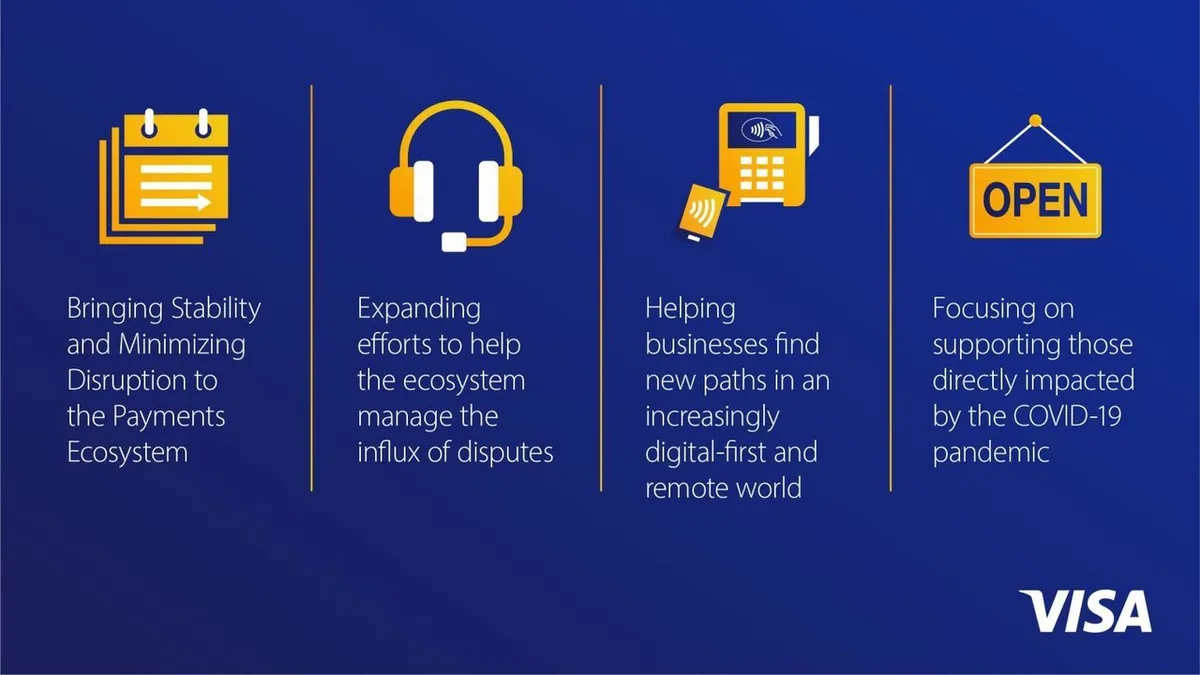 Bringing Stability and Minimizing Disruption to the Payments Ecosystem

Expanding efforts to help the ecosystem manage the influx of disputes

Helping businesses find new paths in an increasingly digital-first and remote world

OPEN

Focusing on supporting those directly impacted by the COVID-19 pandemic

VISA